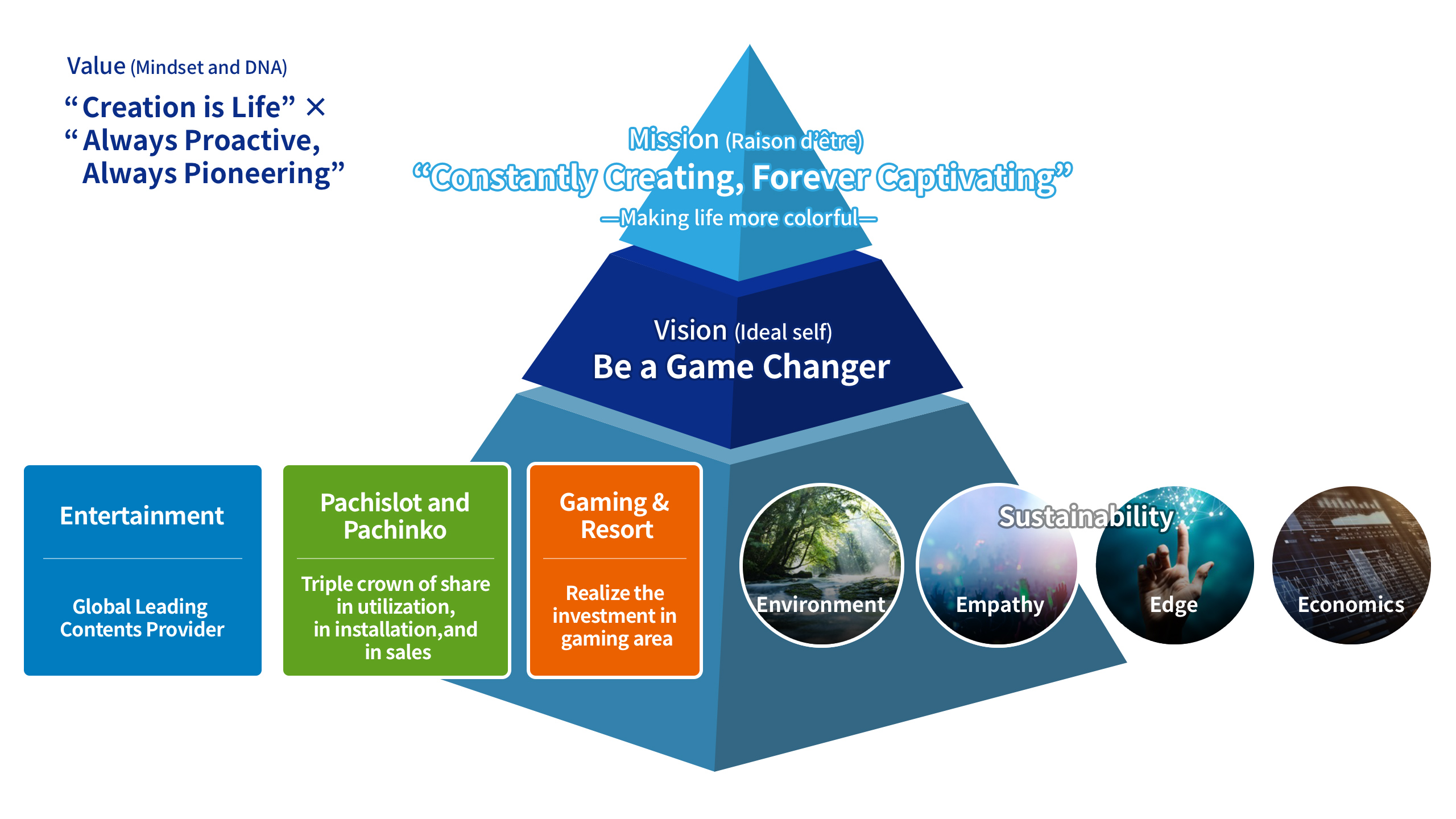 Value (Mindset and DNA)

“Creation is Life” ×
“Always Proactive, Always Pioneering”

Mission (Raison d'être)
“Constantly Creating, Forever Captivating”
—Making life more colorful—

Vision (Ideal self)
Be a Game Changer

Entertainment

Global Leading Contents Provider

Pachislot and Pachinko

Triple crown of share in utilization, in installation,and in sales

Gaming & Resort

Realize the investment in gaming area

Sustainability

Environment

Empathy

Edge

Economics